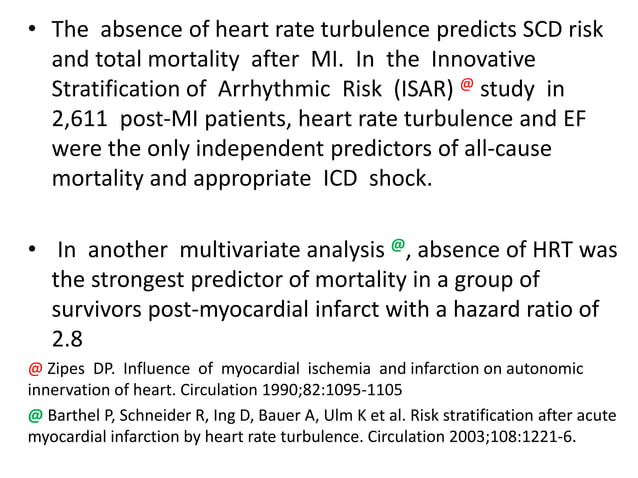 • The absence of heart rate turbulence predicts SCD risk and total mortality after MI. In the Innovative Stratification of Arrhythmic Risk (ISAR) @ study in 2,611 post-MI patients, heart rate turbulence and EF were the only independent predictors of all-cause mortality and appropriate ICD shock.

• In another multivariate analysis @, absence of HRT was the strongest predictor of mortality in a group of survivors post-myocardial infarct with a hazard ratio of 2.8

@ Zipes DP. Influence of myocardial ischemia and infarction on autonomic innervation of heart. Circulation 1990;82:1095-1105

@ Barthel P, Schneider R, Ing D, Bauer A, Ulm K et al. Risk stratification after acute myocardial infarction by heart rate turbulence. Circulation 2003;108:1221-6.